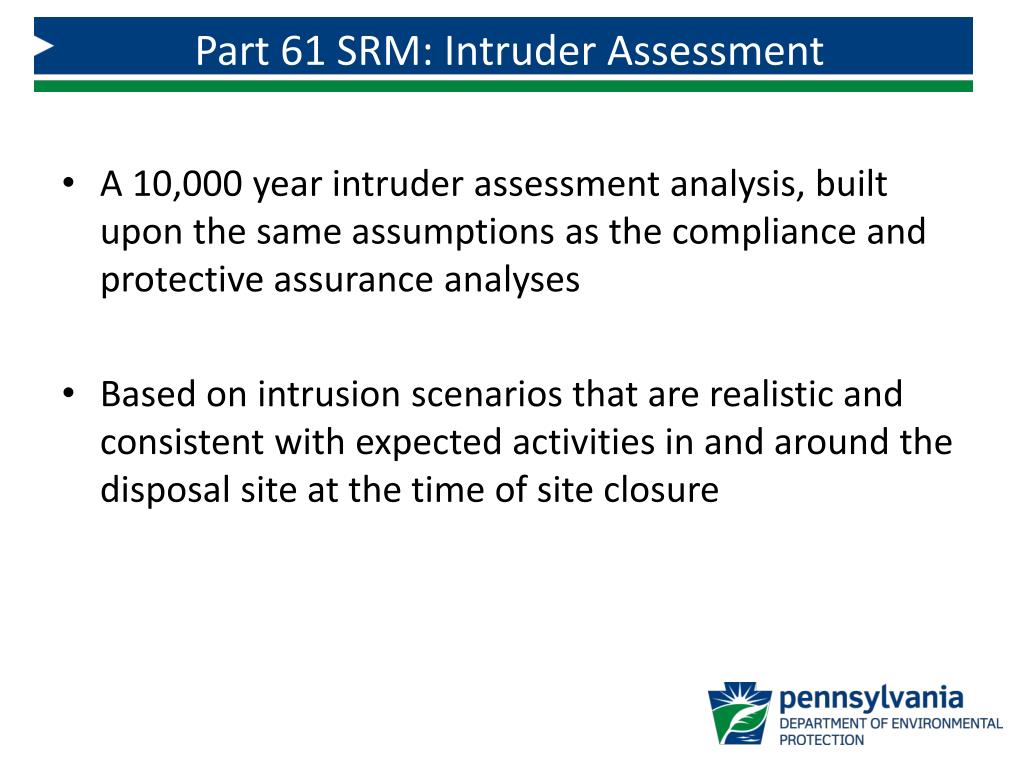 Part 61 SRM: Intruder Assessment

• A 10,000 year intruder assessment analysis, built upon the same assumptions as the compliance and protective assurance analyses

• Based on intrusion scenarios that are realistic and consistent with expected activities in and around the disposal site at the time of site closure

pennsylvania
DEPARTMENT OF ENVIRONMENTAL PROTECTION